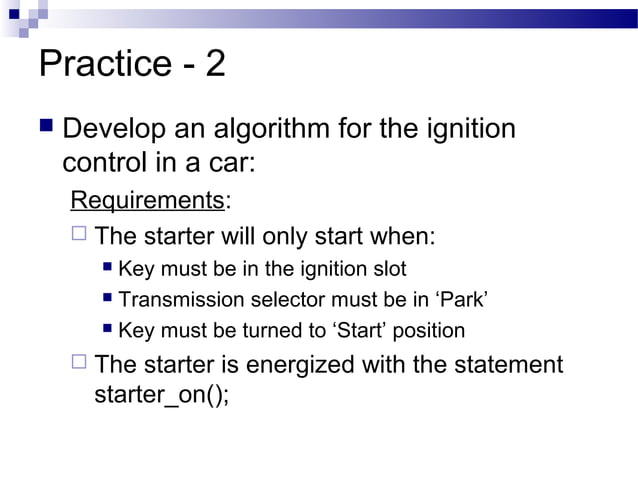 Practice - 2

Develop an algorithm for the ignition control in a car:

Requirements:

The starter will only start when:

Key must be in the ignition slot

Transmission selector must be in ‘Park’

Key must be turned to ‘Start’ position

The starter is energized with the statement starter_on();